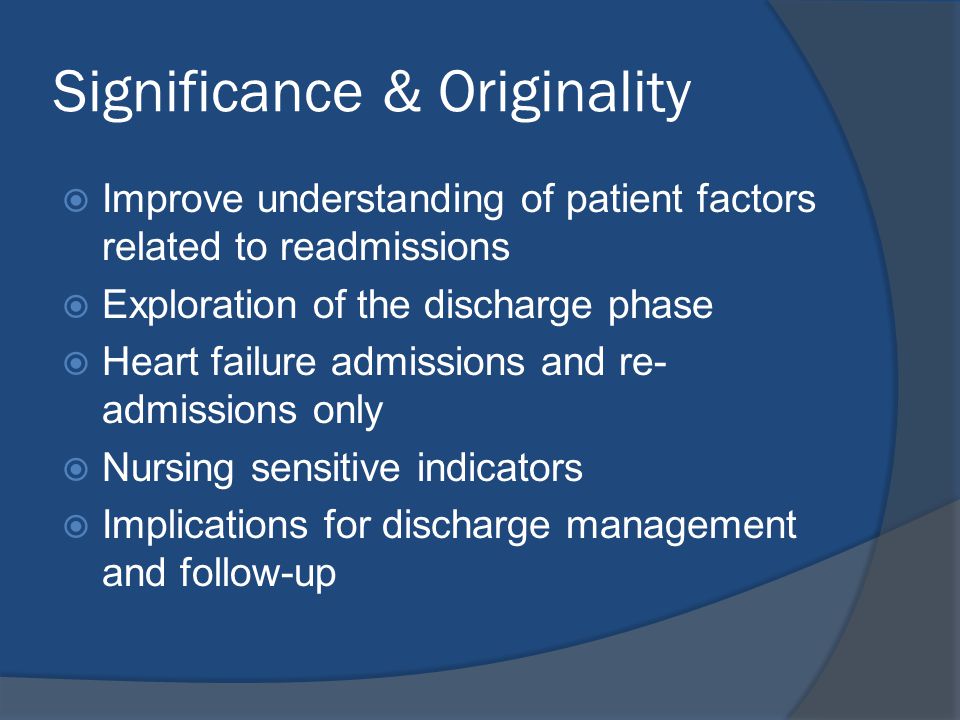 Significance & Originality

Improve understanding of patient factors related to readmissions

Exploration of the discharge phase

Heart failure admissions and re-admissions only

Nursing sensitive indicators

Implications for discharge management and follow-up